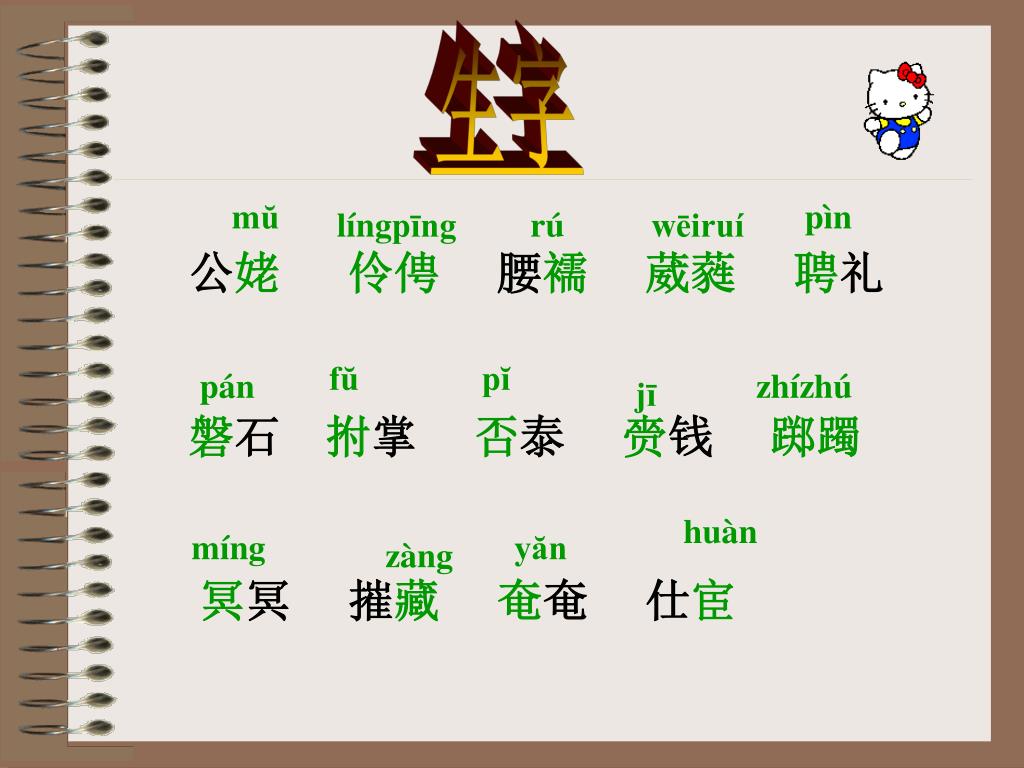 生字

mǔ 公姥　língpīng 伶俜　rú 腰襦　wēiruí 葳蕤　pìn 聘礼

pán 磐石　fǔ 拊掌　pǐ 否泰　jī 赍钱　zhízhú 踯躅

míng 冥冥　zàng 摧藏　yǎn 奄奄　huàn 仕宦